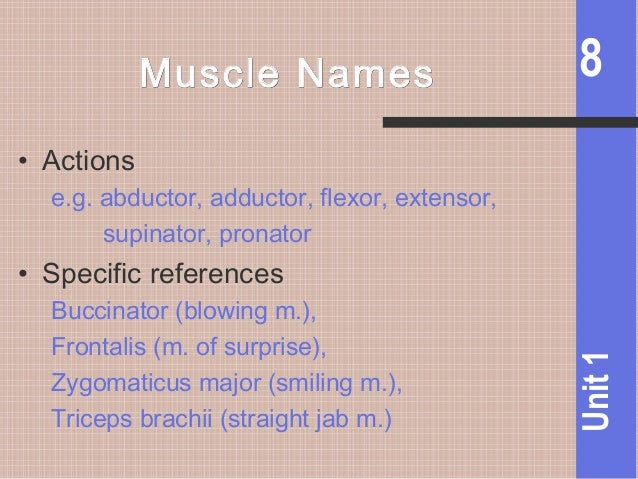 Muscle Names

8

• Actions
e.g. abductor, adductor, flexor, extensor, supinator, pronator

• Specific references
Buccinator (blowing m.),
Frontalis (m. of surprise),
Zygomaticus major (smiling m.),
Triceps brachii (straight jab m.)

Unit 1